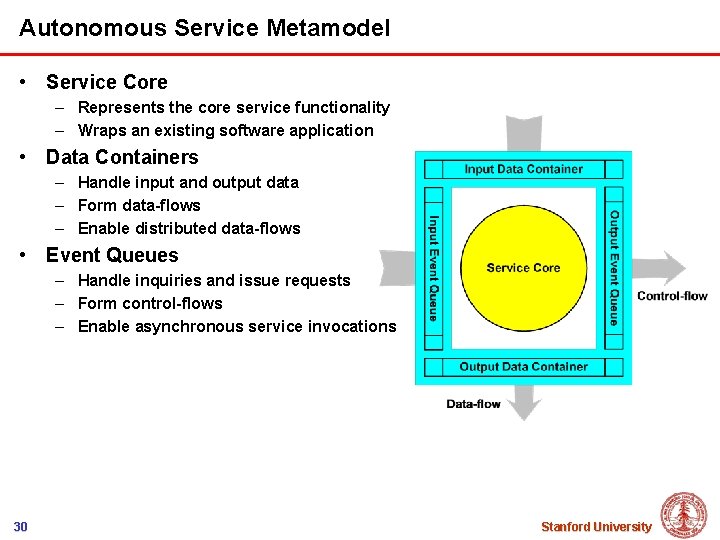 Autonomous Service Metamodel

• Service Core
– Represents the core service functionality
– Wraps an existing software application

• Data Containers
– Handle input and output data
– Form data-flows
– Enable distributed data-flows

• Event Queues
– Handle inquiries and issue requests
– Form control-flows
– Enable asynchronous service invocations

Input Data Container

Input Event Queue

Service Core

Output Event Queue

Control-flow

Output Data Container

Data-flow

30

Stanford University